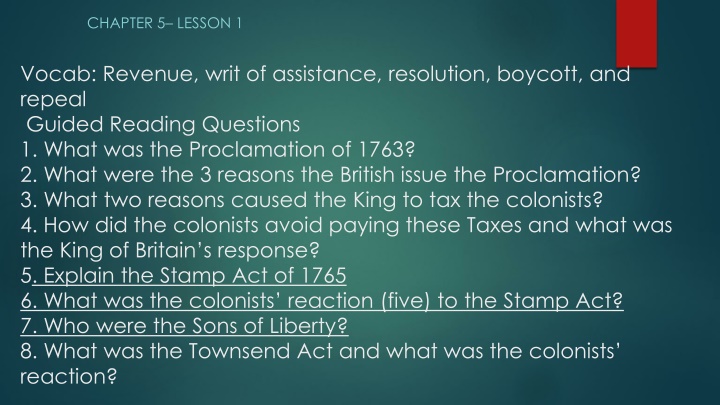 CHAPTER 5– LESSON 1

Vocab: Revenue, writ of assistance, resolution, boycott, and repeal

Guided Reading Questions
1. What was the Proclamation of 1763?
2. What were the 3 reasons the British issue the Proclamation?
3. What two reasons caused the King to tax the colonists?
4. How did the colonists avoid paying these Taxes and what was the King of Britain's response?
5. Explain the Stamp Act of 1765
6. What was the colonists' reaction (five) to the Stamp Act?
7. Who were the Sons of Liberty?
8. What was the Townsend Act and what was the colonists' reaction?